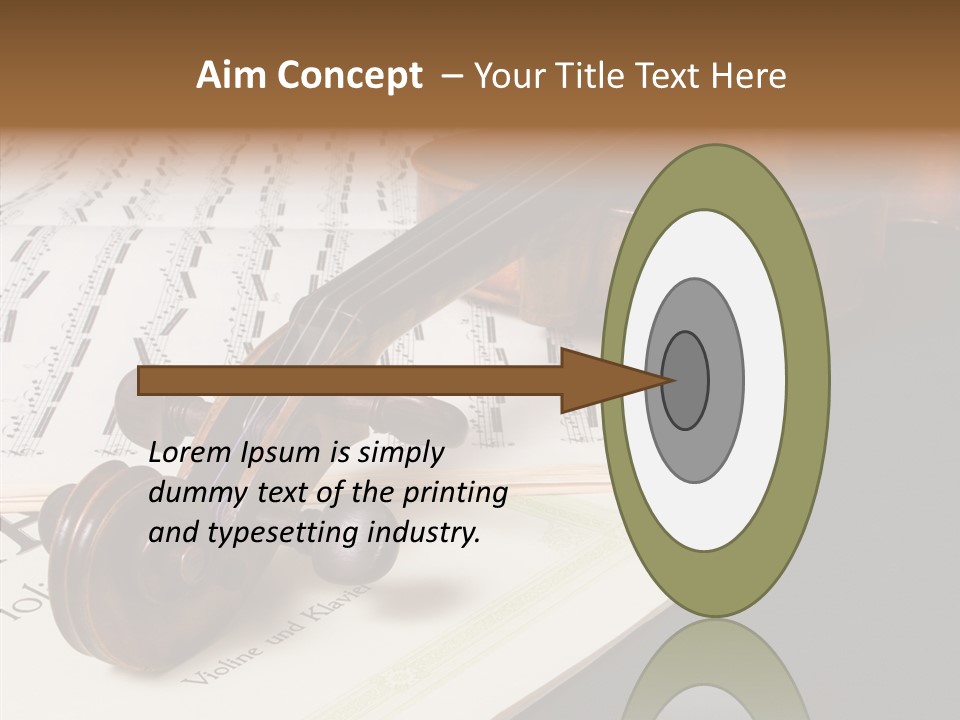 Aim Concept – Your Title Text Here

Lorem Ipsum is simply dummy text of the printing and typesetting industry.

Violine und Klavier